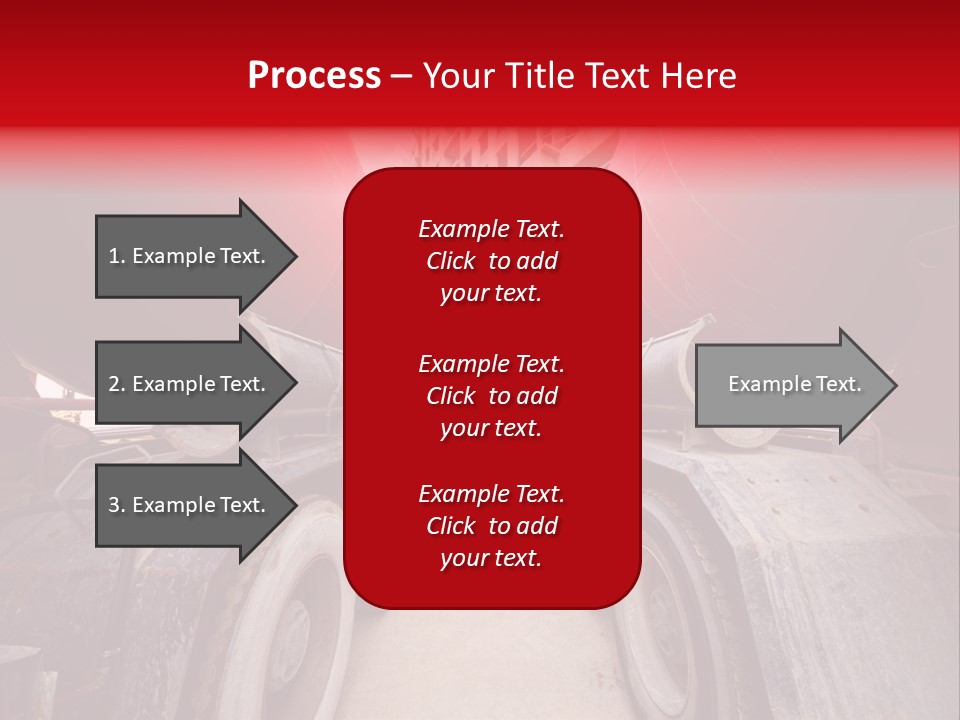 Process – Your Title Text Here

1. Example Text.

2. Example Text.

3. Example Text.

Example Text. Click to add your text.

Example Text. Click to add your text.

Example Text. Click to add your text.

Example Text.